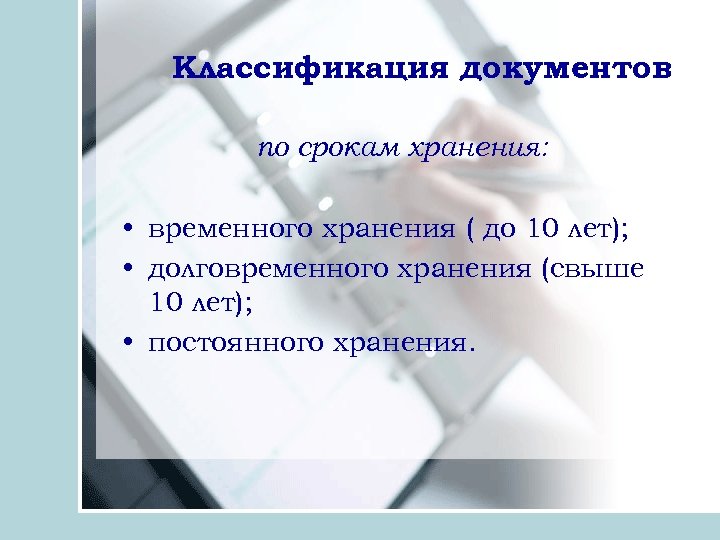 Классификация документов

по срокам хранения:

• временного хранения ( до 10 лет);
• долговременного хранения (свыше 10 лет);
• постоянного хранения.